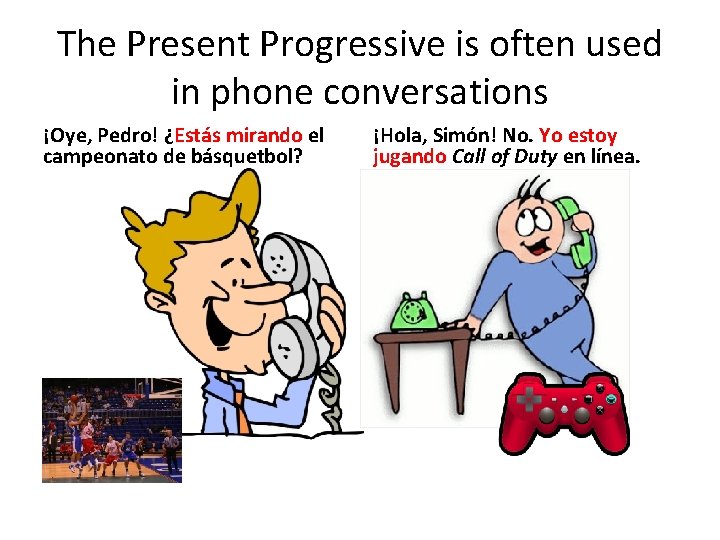 The Present Progressive is often used in phone conversations

¡Oye, Pedro! ¿Estás mirando el campeonato de básquetbol?

¡Hola, Simón! No. Yo estoy jugando Call of Duty en línea.